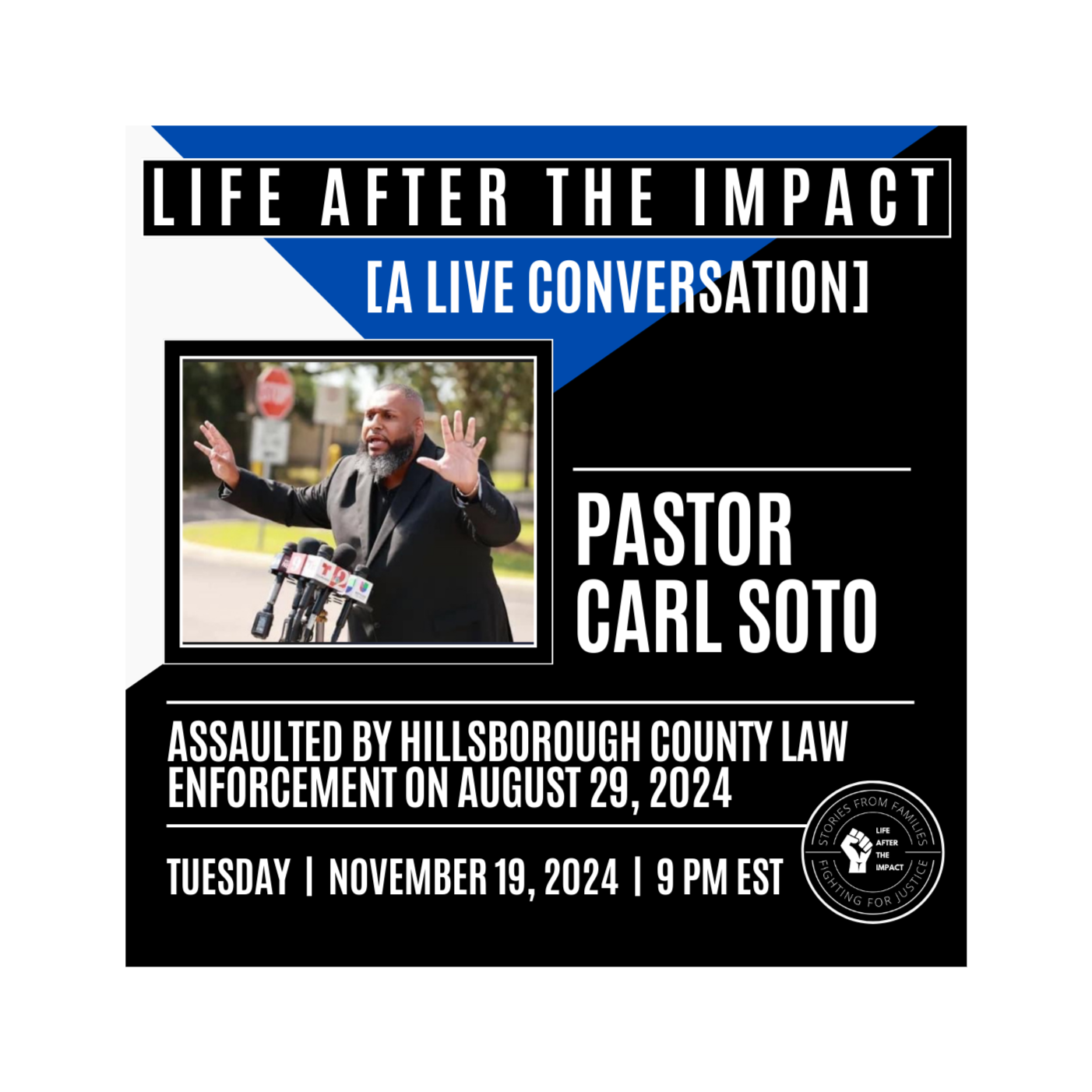 LIFE AFTER THE IMPACT

[A LIVE CONVERSATION]

STOP

PASTOR CARL SOTO

ASSAULTED BY HILLSBOROUGH COUNTY LAW ENFORCEMENT ON AUGUST 29, 2024

TUESDAY | NOVEMBER 19, 2024 | 9 PM EST

STORIES FROM FAMILIES
LIFE AFTER THE IMPACT
FIGHTING FOR JUSTICE